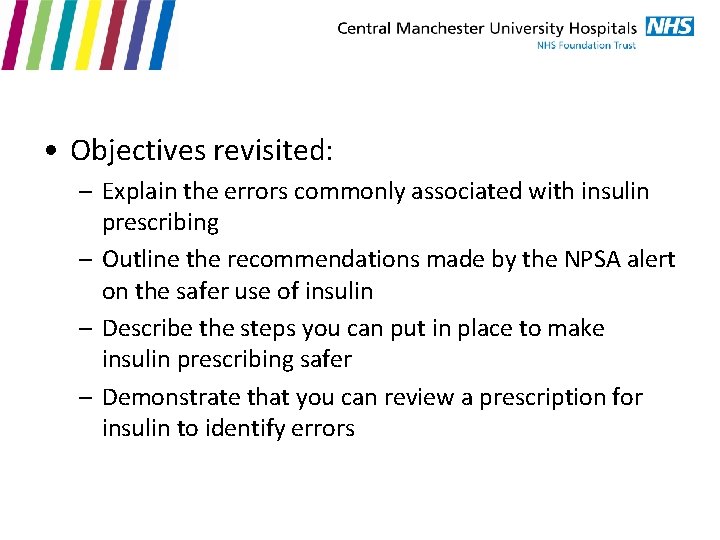 Central Manchester University Hospitals NHS
NHS Foundation Trust

• Objectives revisited:
– Explain the errors commonly associated with insulin prescribing
– Outline the recommendations made by the NPSA alert on the safer use of insulin
– Describe the steps you can put in place to make insulin prescribing safer
– Demonstrate that you can review a prescription for insulin to identify errors